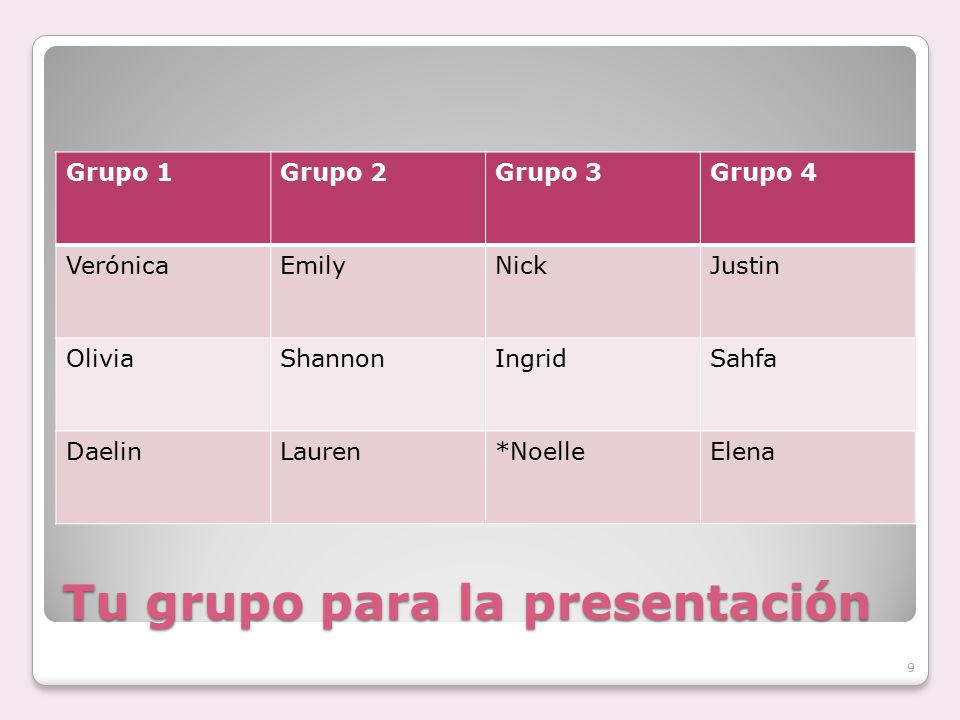 | Grupo 1 | Grupo 2 | Grupo 3 | Grupo 4 |
|---|---|---|---|
| Verónica | Emily | Nick | Justin |
| Olivia | Shannon | Ingrid | Sahfa |
| Daelin | Lauren | *Noelle | Elena |

Tu grupo para la presentación

9